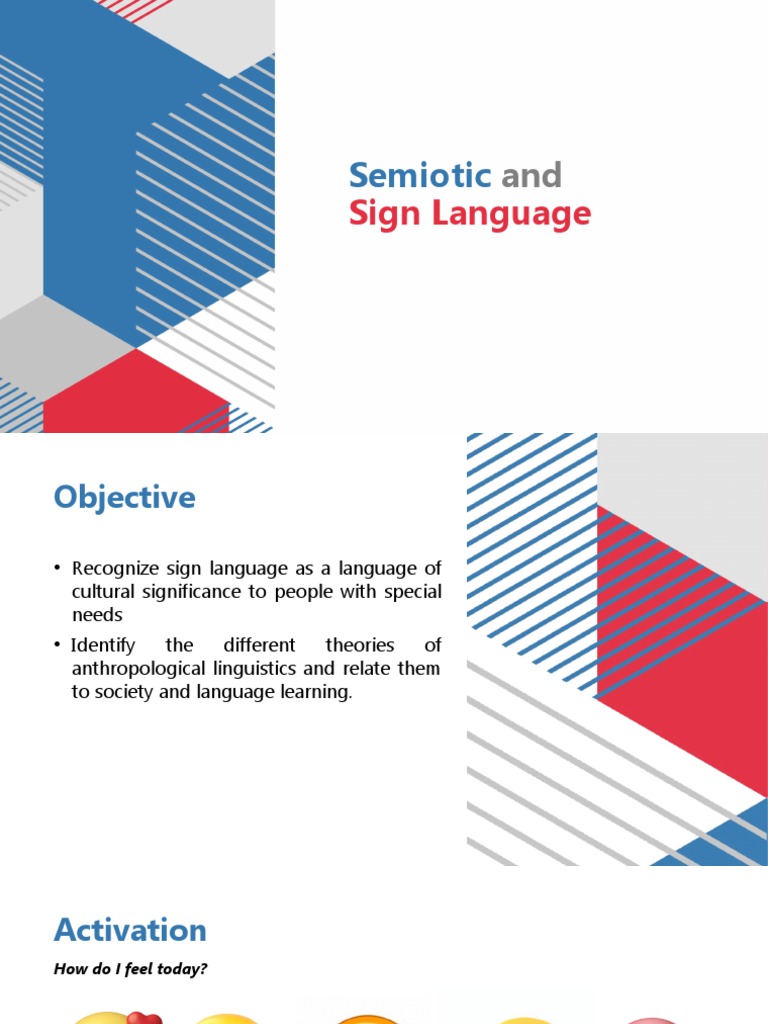 Semiotic and
Sign Language

Objective

• Recognize sign language as a language of cultural significance to people with special needs

• Identify the different theories of anthropological linguistics and relate them to society and language learning.

Activation

How do I feel today?